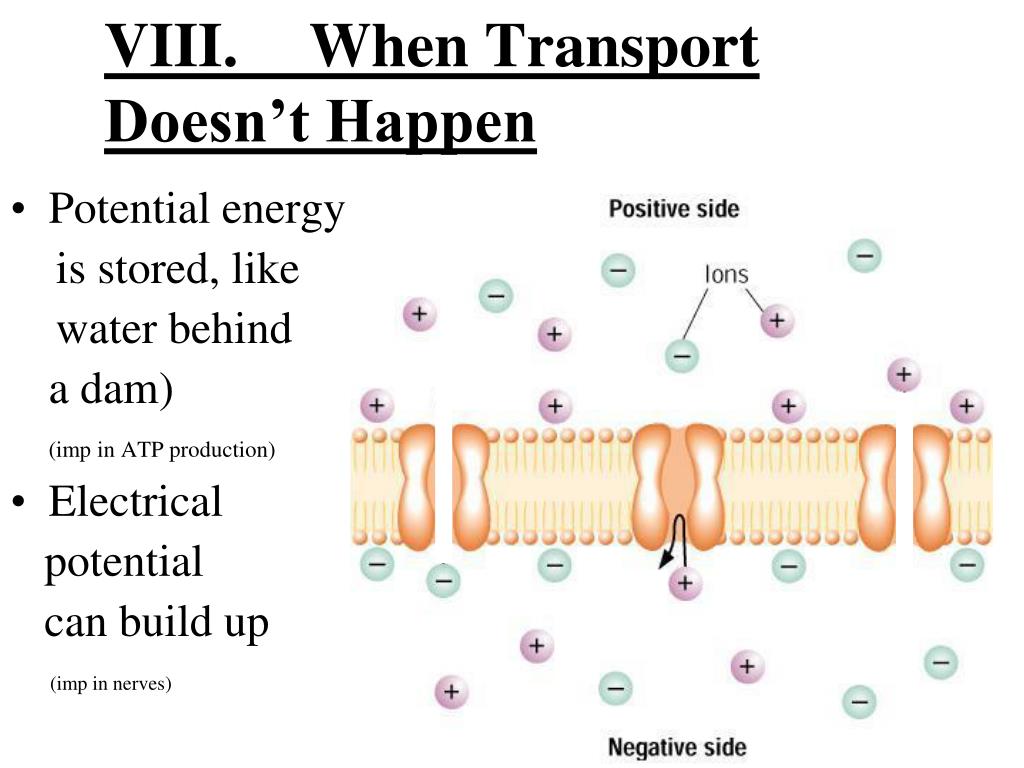 VIII. When Transport Doesn't Happen

• Potential energy is stored, like water behind a dam)

(imp in ATP production)

• Electrical potential can build up

(imp in nerves)

Positive side

Ions

Negative side